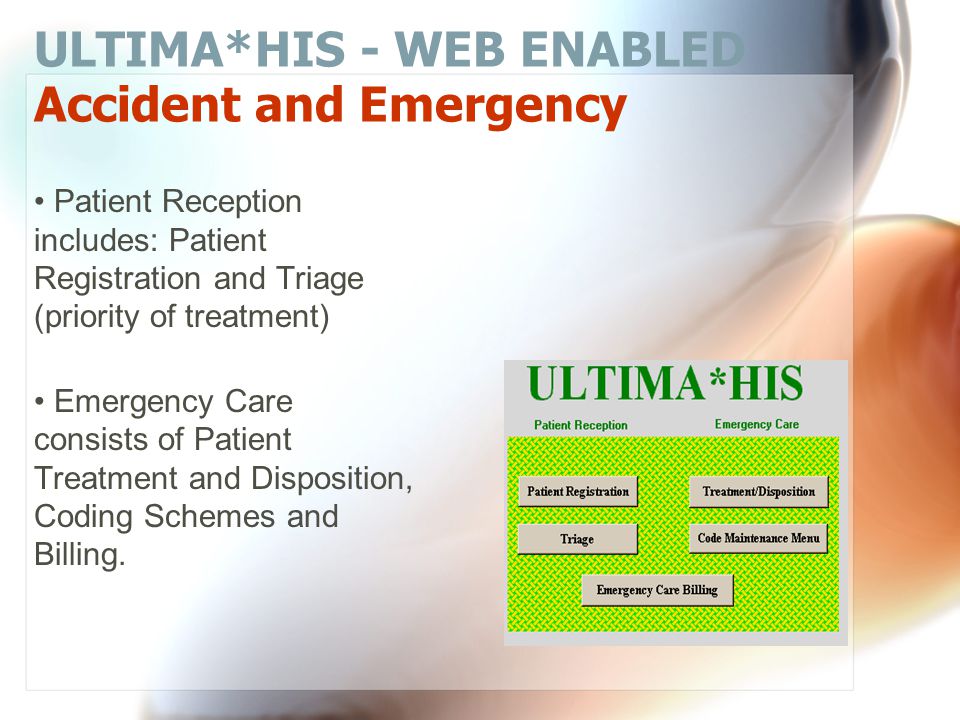 ULTIMA*HIS - WEB ENABLED
Accident and Emergency

• Patient Reception includes: Patient Registration and Triage (priority of treatment)

• Emergency Care consists of Patient Treatment and Disposition, Coding Schemes and Billing.

ULTIMA*HIS

Patient Reception

Emergency Care

Patient Registration

Treatment/Disposition

Triage

Code Maintenance Menu

Emergency Care Billing